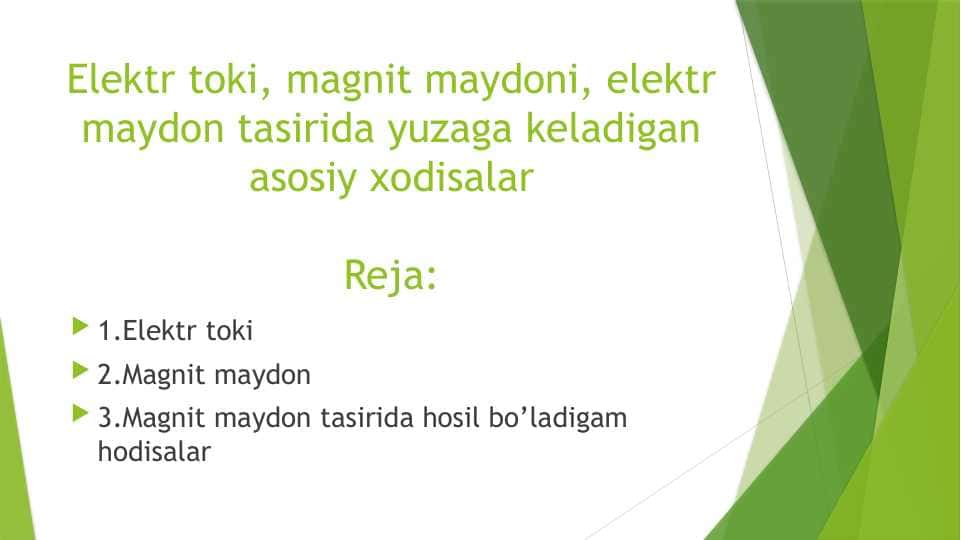 Elektr toki, magnit maydoni, elektr maydon tasirida yuzaga keladigan asosiy xodisalar

Reja:

1.Elektr toki

2.Magnit maydon

3.Magnit maydon tasirida hosil bo’ladigam hodisalar